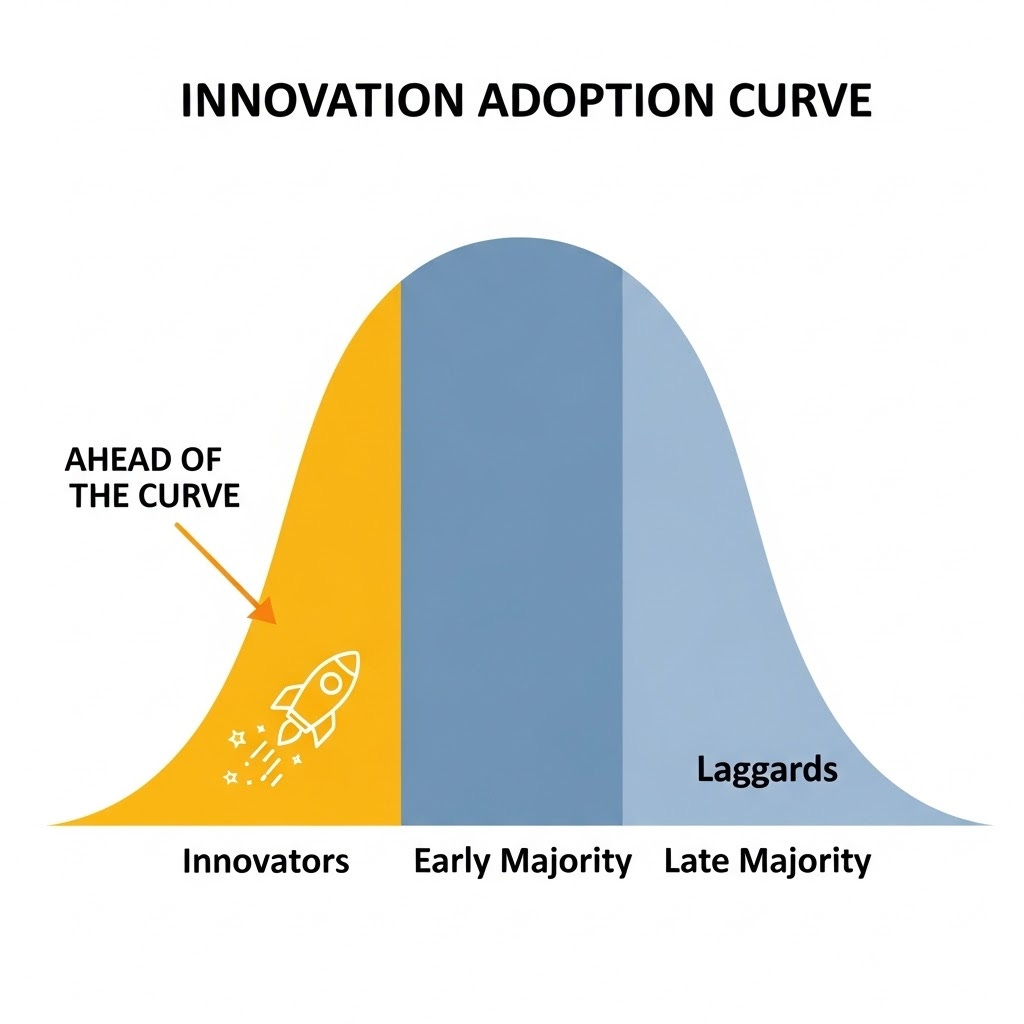 INNOVATION ADOPTION CURVE

AHEAD OF THE CURVE

Laggards

Innovators

Early Majority

Late Majority